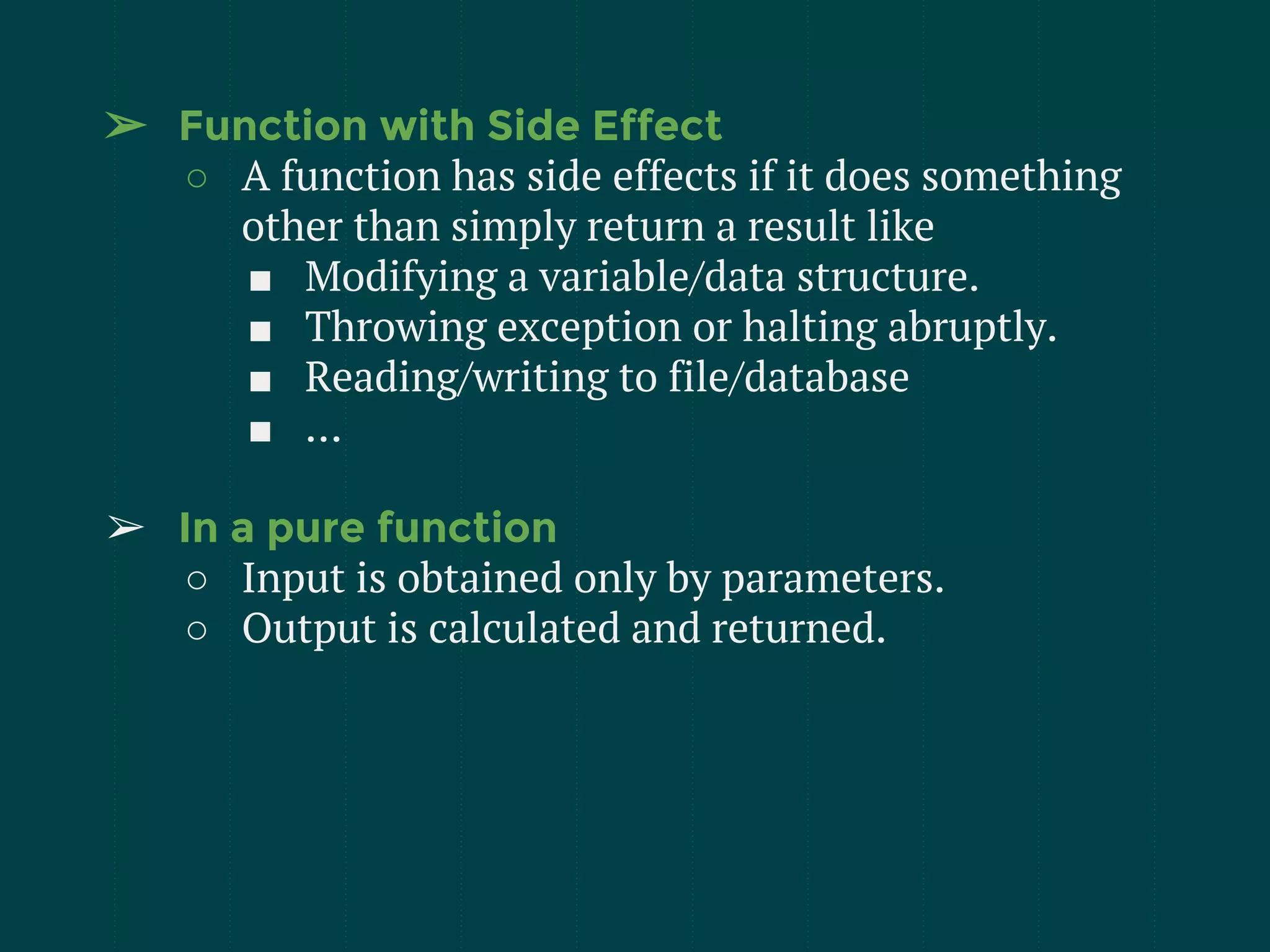 ➢ Function with Side Effect

○ A function has side effects if it does something other than simply return a result like

■ Modifying a variable/data structure.
■ Throwing exception or halting abruptly.
■ Reading/writing to file/database
■ …

➢ In a pure function

○ Input is obtained only by parameters.
○ Output is calculated and returned.